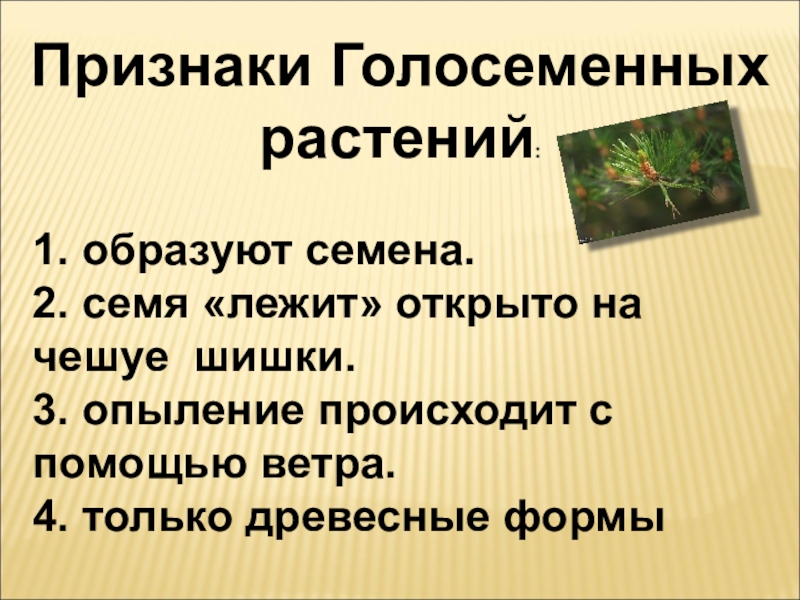 Признаки Голосеменных растений:

1. образуют семена.
2. семя «лежит» открыто на чешуе шишки.
3. опыление происходит с помощью ветра.
4. только древесные формы